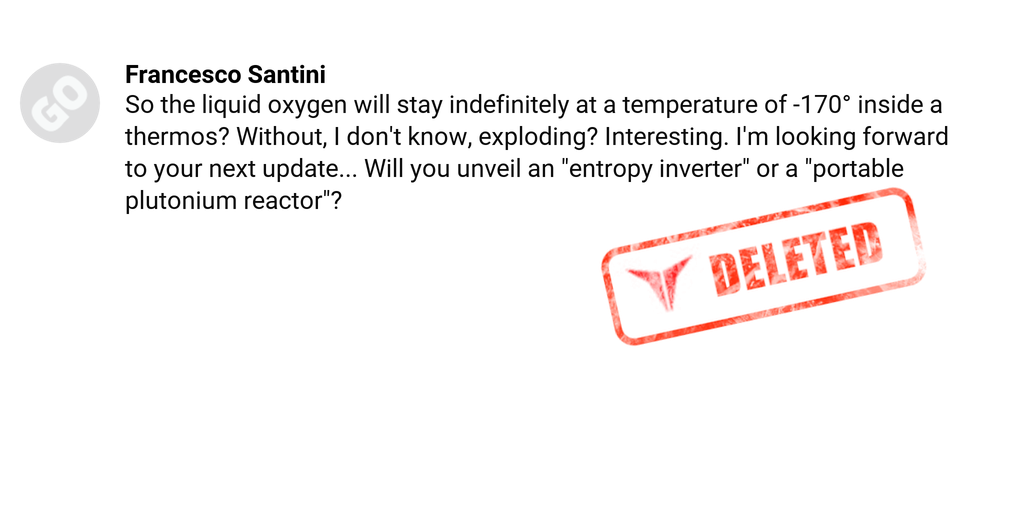 GO

Francesco Santini
So the liquid oxygen will stay indefinitely at a temperature of -170° inside a thermos? Without, I don't know, exploding? Interesting. I'm looking forward to your next update... Will you unveil an "entropy inverter" or a "portable plutonium reactor"?

DELETED